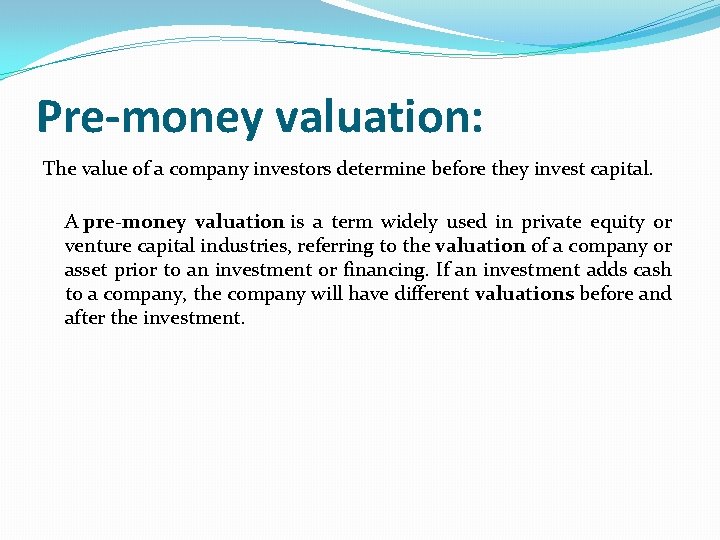 Pre-money valuation:

The value of a company investors determine before they invest capital.

A pre-money valuation is a term widely used in private equity or venture capital industries, referring to the valuation of a company or asset prior to an investment or financing. If an investment adds cash to a company, the company will have different valuations before and after the investment.